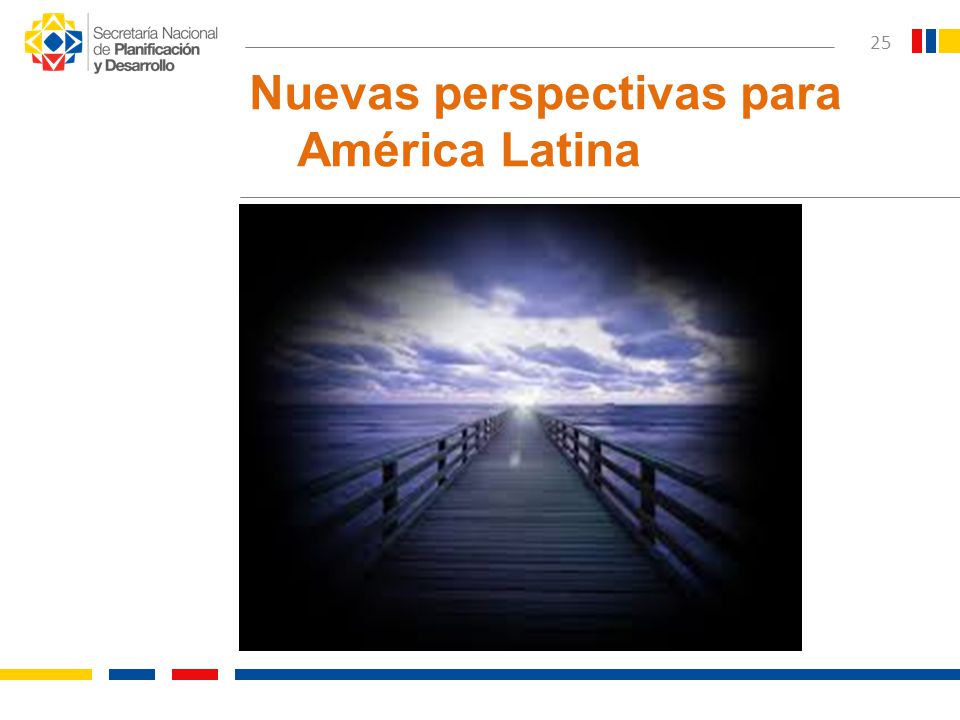 Secretaría Nacional de Planificación y Desarrollo

25

Nuevas perspectivas para América Latina